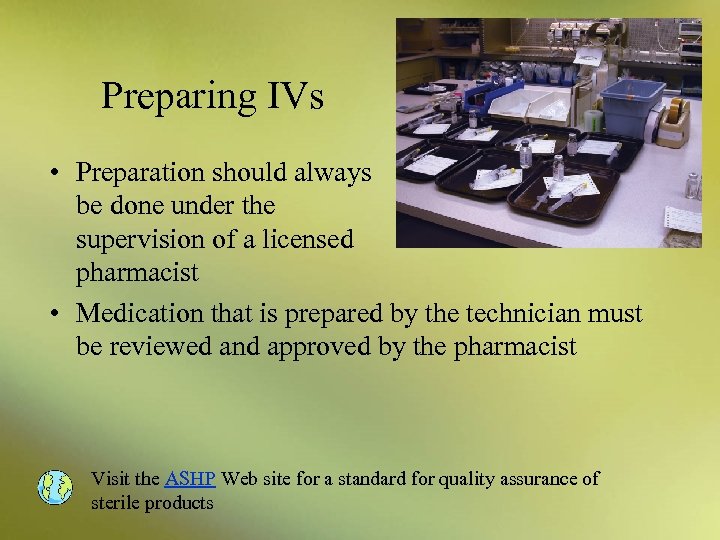 Preparing IVs

• Preparation should always be done under the supervision of a licensed pharmacist

• Medication that is prepared by the technician must be reviewed and approved by the pharmacist

Visit the ASHP Web site for a standard for quality assurance of sterile products